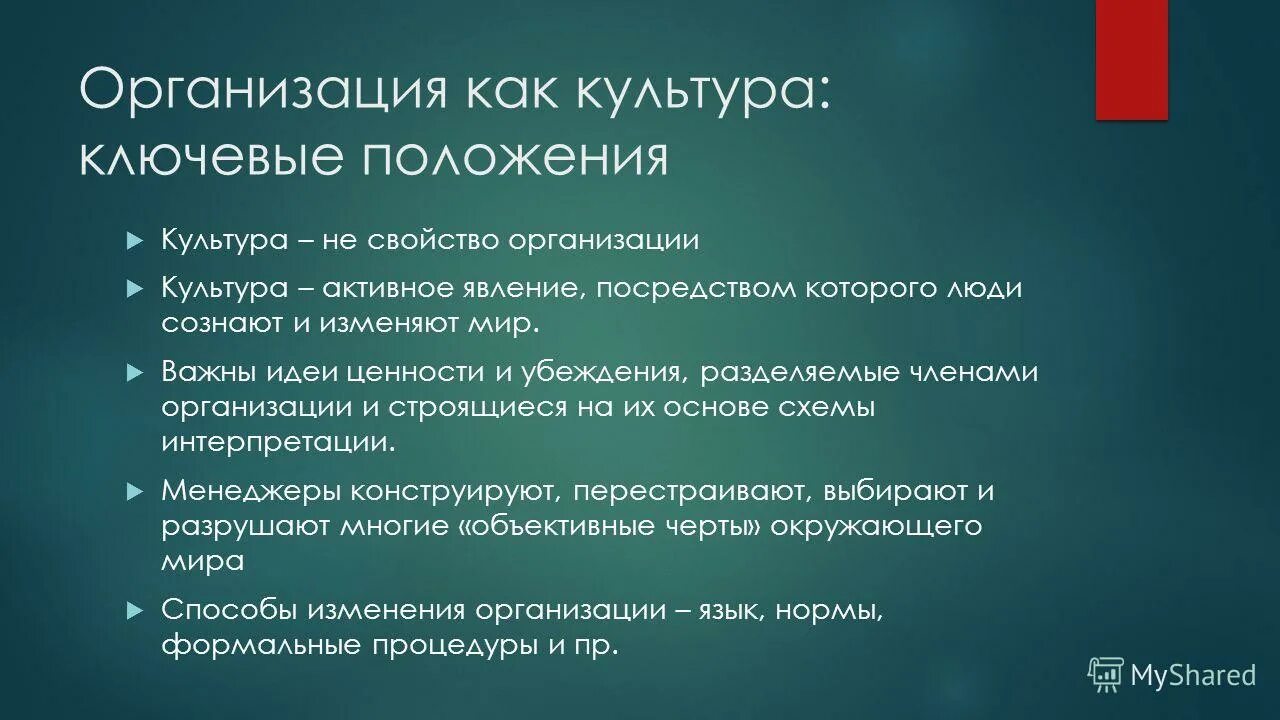 Организация как культура: ключевые положения

Культура – не свойство организации

Культура – активное явление, посредством которого люди сознают и изменяют мир.

Важны идеи ценности и убеждения, разделяемые членами организации и строящиеся на их основе схемы интерпретации.

Менеджеры конструируют, перестраивают, выбирают и разрушают многие «объективные черты» окружающего мира

Способы изменения организации – язык, нормы, формальные процедуры и пр.

MyShared